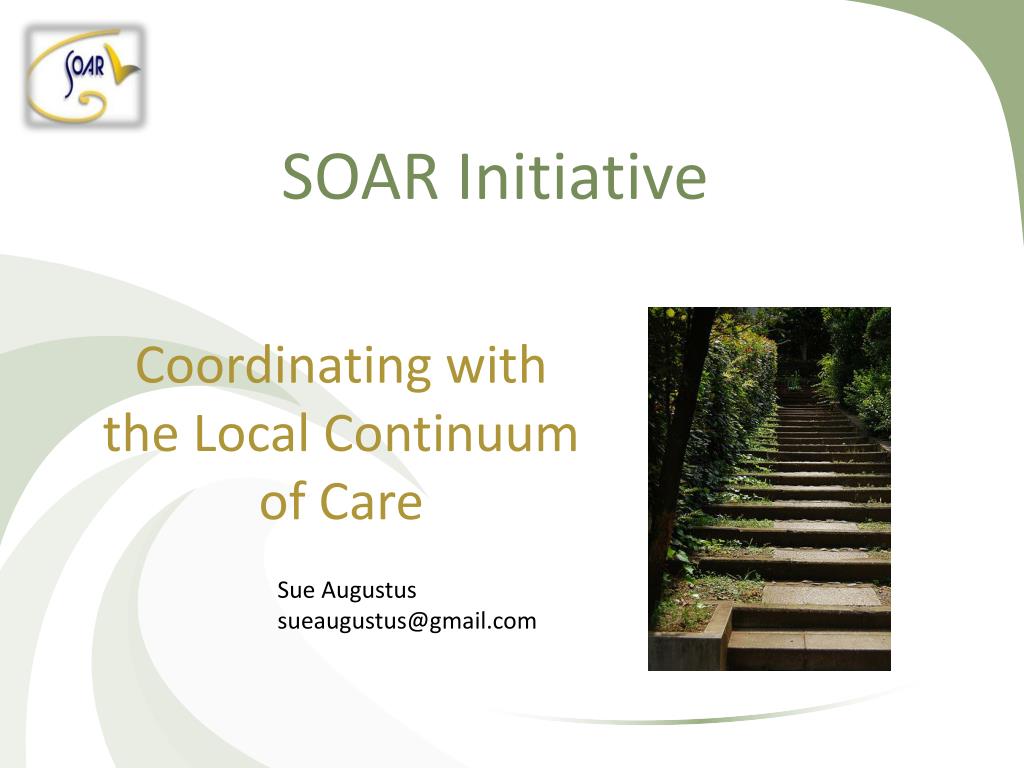 SOAR

SOAR Initiative

Coordinating with the Local Continuum of Care

Sue Augustus
sueaugustus@gmail.com